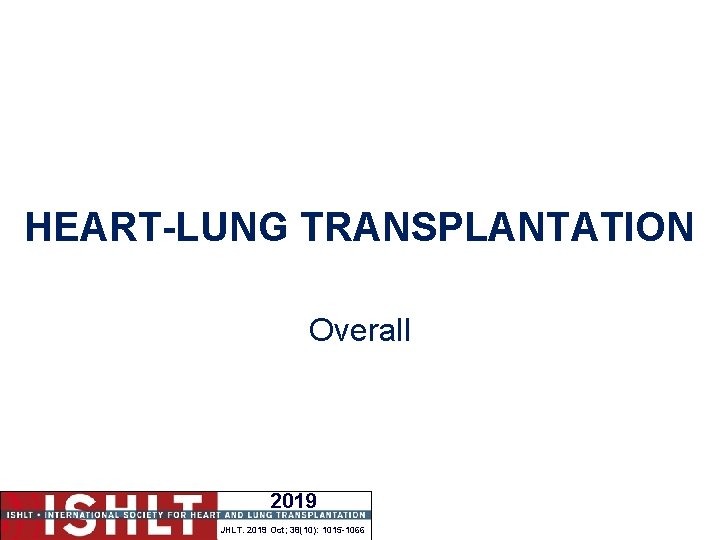 HEART-LUNG TRANSPLANTATION

Overall

ISHLT

2019

ISHLT • INTERNATIONAL SOCIETY FOR HEART AND LUNG TRANSPLANTATION

JHLT. 2019 Oct; 38(10): 1015-1066